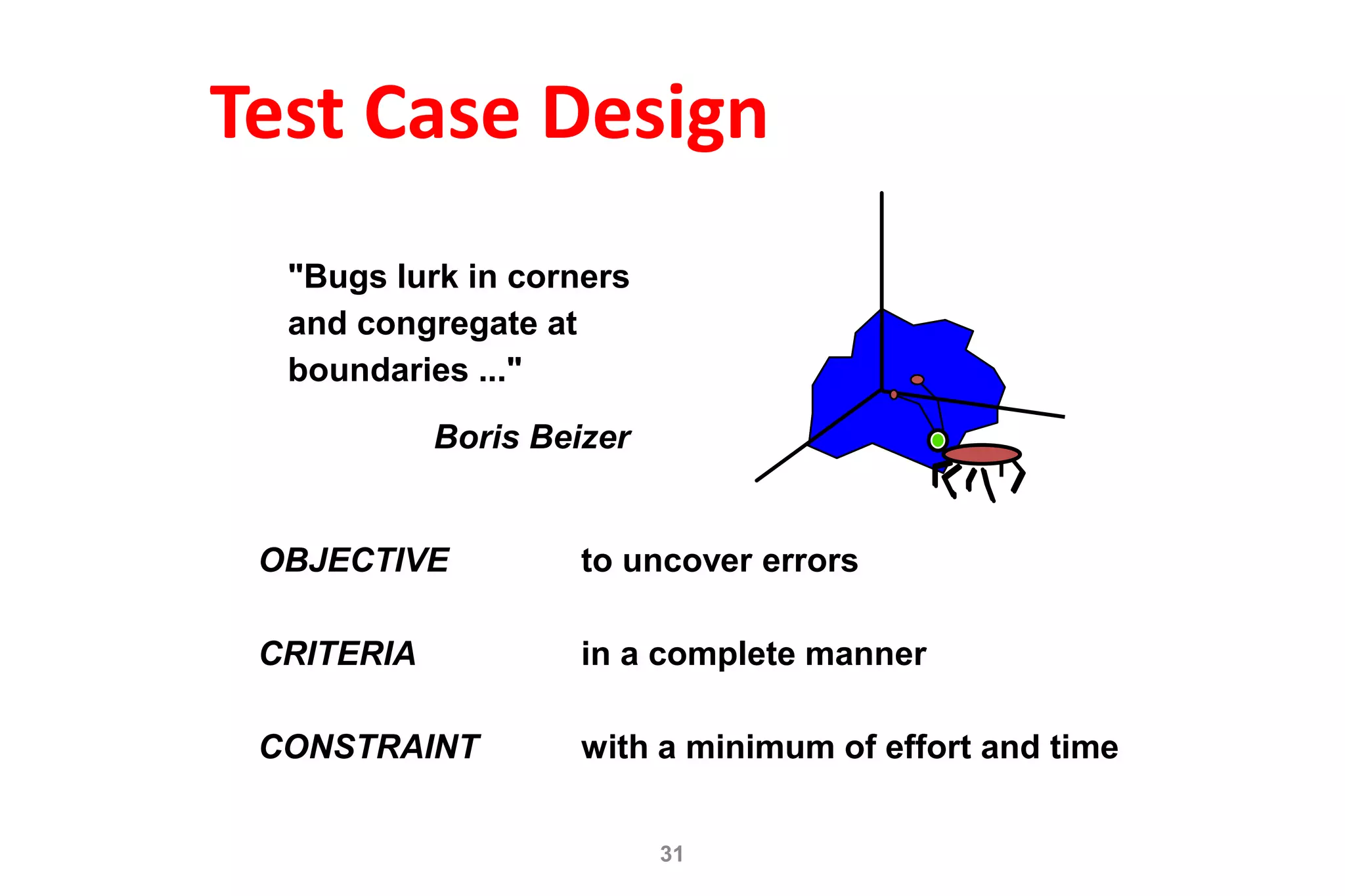 Test Case Design

"Bugs lurk in corners and congregate at boundaries ..."

Boris Beizer

OBJECTIVE to uncover errors

CRITERIA in a complete manner

CONSTRAINT with a minimum of effort and time

31